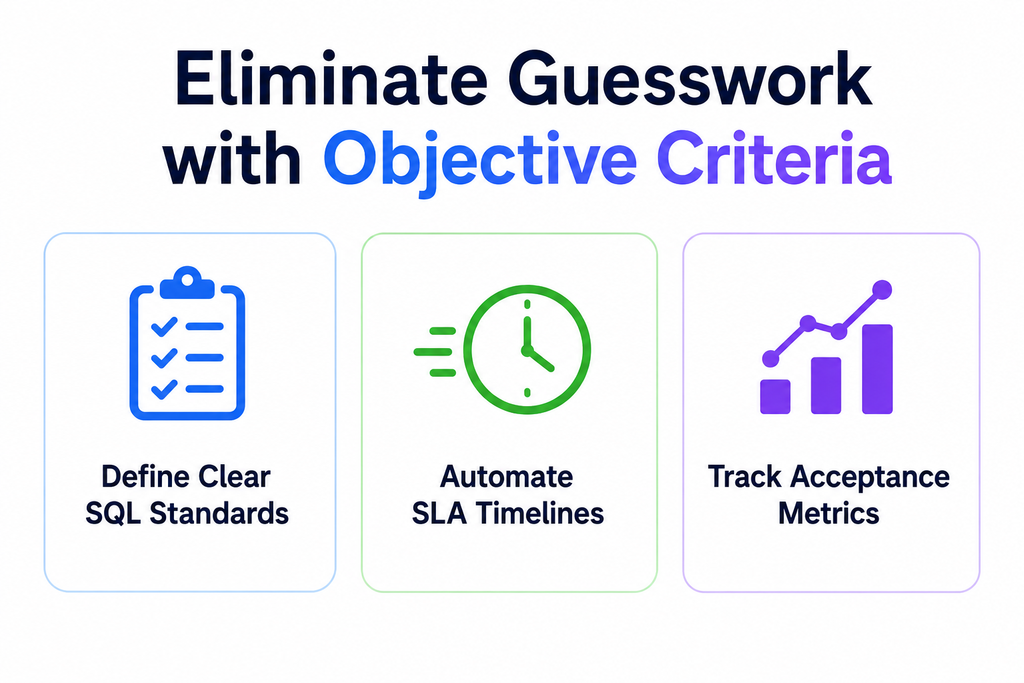 Eliminate Guesswork with Objective Criteria

Define Clear SQL Standards

Automate SLA Timelines

Track Acceptance Metrics